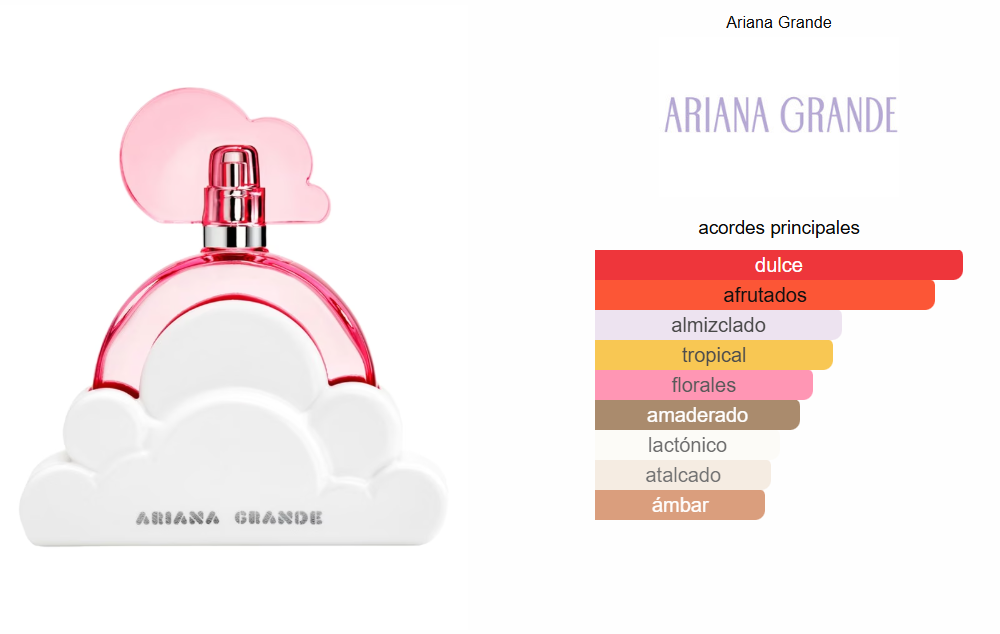 ARIANA GRANDE

Ariana Grande

ARIANA GRANDE

acordes principales

dulce
afrutados
almizclado
tropical
florales
amaderado
lactónico
atalcado
ámbar